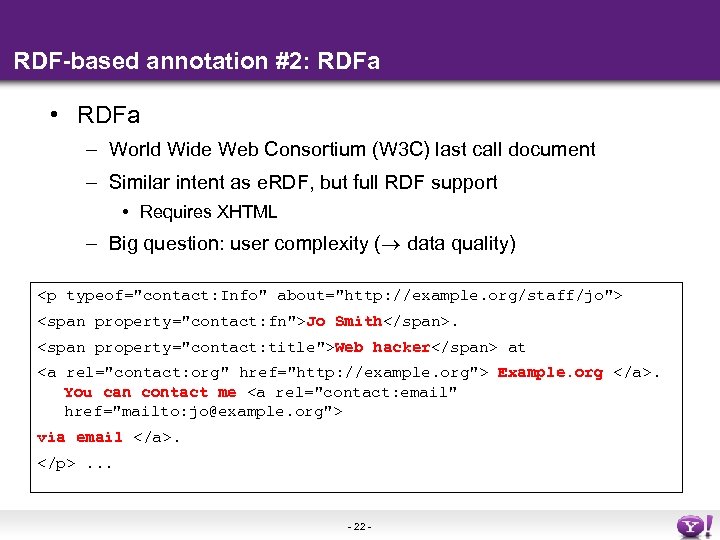 RDF-based annotation #2: RDFa

• RDFa
– World Wide Web Consortium (W3C) last call document
– Similar intent as eRDF, but full RDF support
• Requires XHTML
– Big question: user complexity ($\rightarrow$ data quality)

<p typeof="contact:Info" about="http://example.org/staff/jo">
<span property="contact:fn">Jo Smith</span>.
<span property="contact:title">Web hacker</span> at
<a rel="contact:org" href="http://example.org"> Example.org </a>.
You can contact me <a rel="contact:email" href="mailto:jo@example.org">
via email </a>.
</p> ...

- 22 -

Y!